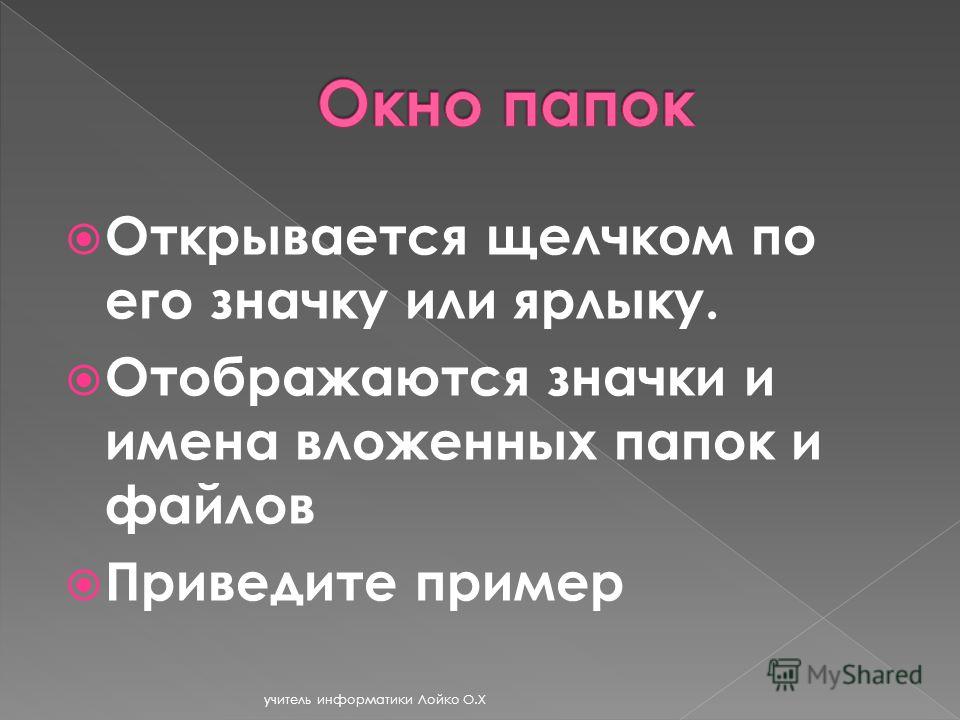 Окно папок

Открывается щелчком по его значку или ярлыку.

Отображаются значки и имена вложенных папок и файлов

Приведите пример

учитель информатики Лойко О.Х

MyShared